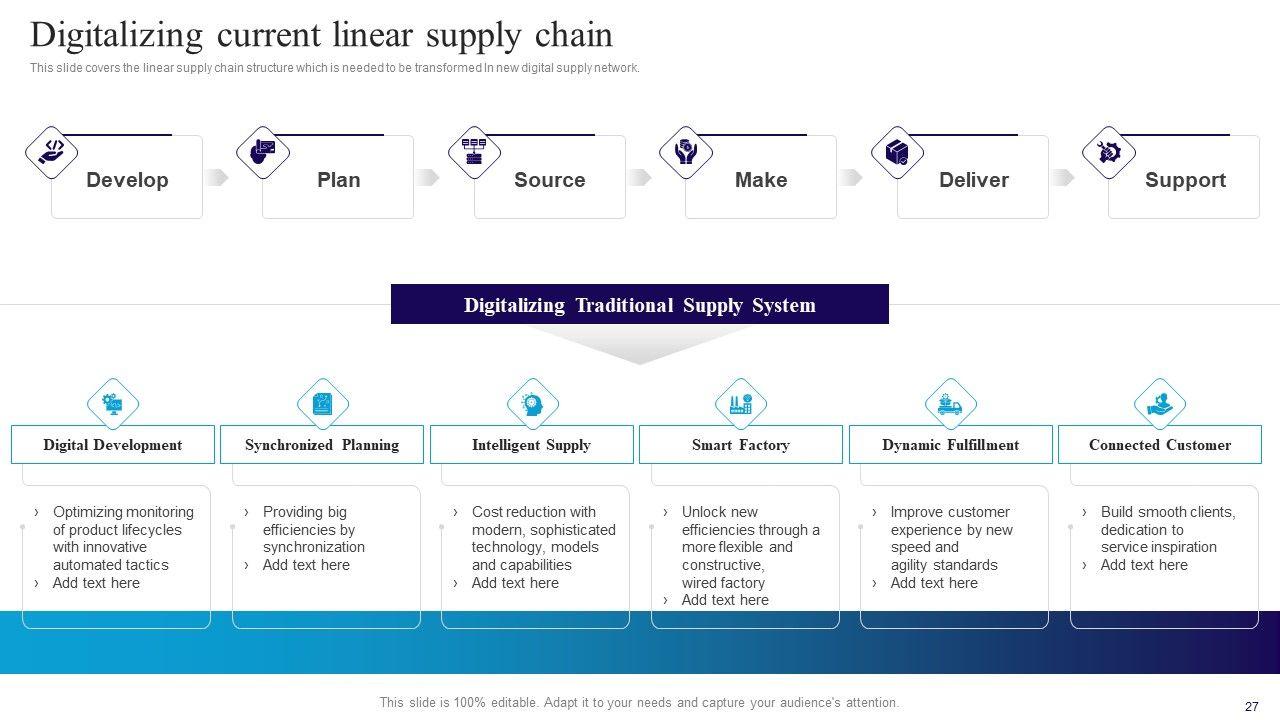 Digitalizing current linear supply chain

This slide covers the linear supply chain structure which is needed to be transformed In new digital supply network.

Develop

Plan

Source

Make

Deliver

Support

Digitalizing Traditional Supply System

Digital Development

› Optimizing monitoring of product lifecycles with innovative automated tactics
› Add text here

Synchronized Planning

› Providing big efficiencies by synchronization
› Add text here

Intelligent Supply

› Cost reduction with modern, sophisticated technology, models and capabilities
› Add text here

Smart Factory

› Unlock new efficiencies through a more flexible and constructive, wired factory
› Add text here

Dynamic Fulfillment

› Improve customer experience by new speed and agility standards
› Add text here

Connected Customer

› Build smooth clients, dedication to service inspiration
› Add text here

This slide is 100% editable. Adapt it to your needs and capture your audience's attention.

27